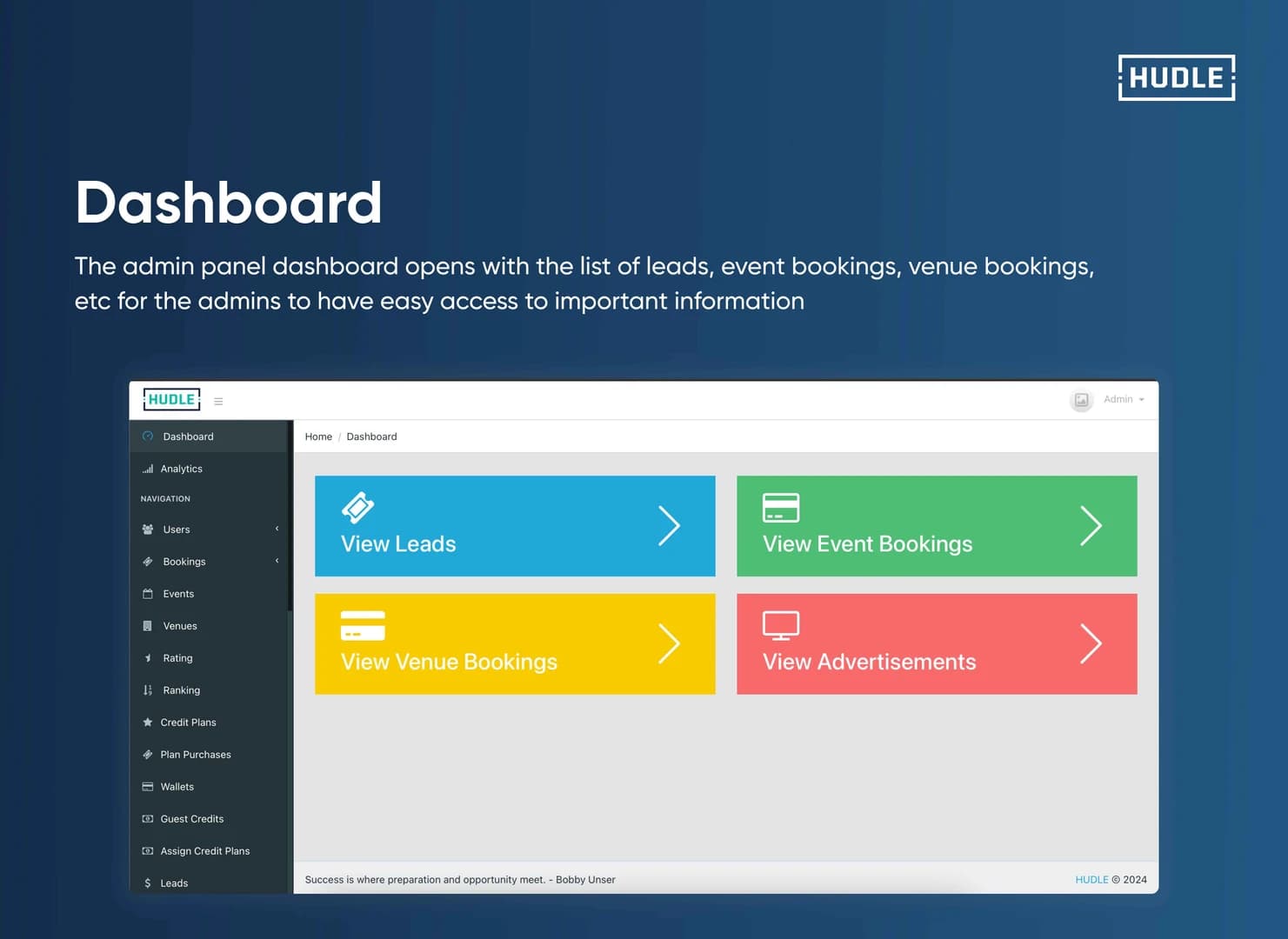 HUDLE

Dashboard

The admin panel dashboard opens with the list of leads, event bookings, venue bookings, etc for the admins to have easy access to important information

HUDLE

Admin

Dashboard
Analytics
NAVIGATION
Users
Bookings
Events
Venues
Rating
Ranking
Credit Plans
Plan Purchases
Wallets
Guest Credits
Assign Credit Plans
Leads

Home / Dashboard

View Leads

View Event Bookings

View Venue Bookings

View Advertisements

Success is where preparation and opportunity meet. - Bobby Unser

HUDLE © 2024